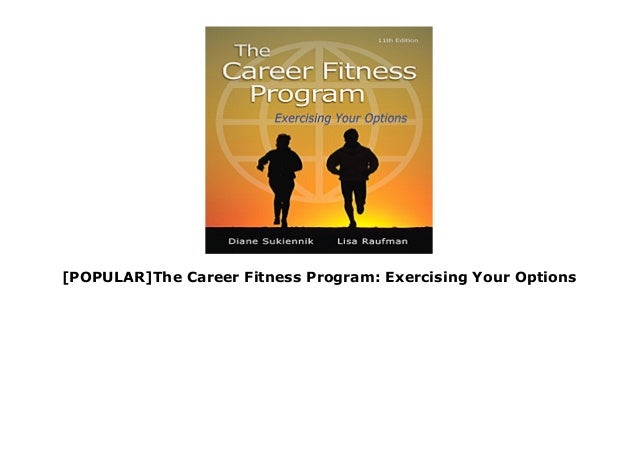 11th Edition

The Career Fitness Program

Exercising Your Options

Diane Sukiennik Lisa Raufman

[POPULAR]The Career Fitness Program: Exercising Your Options